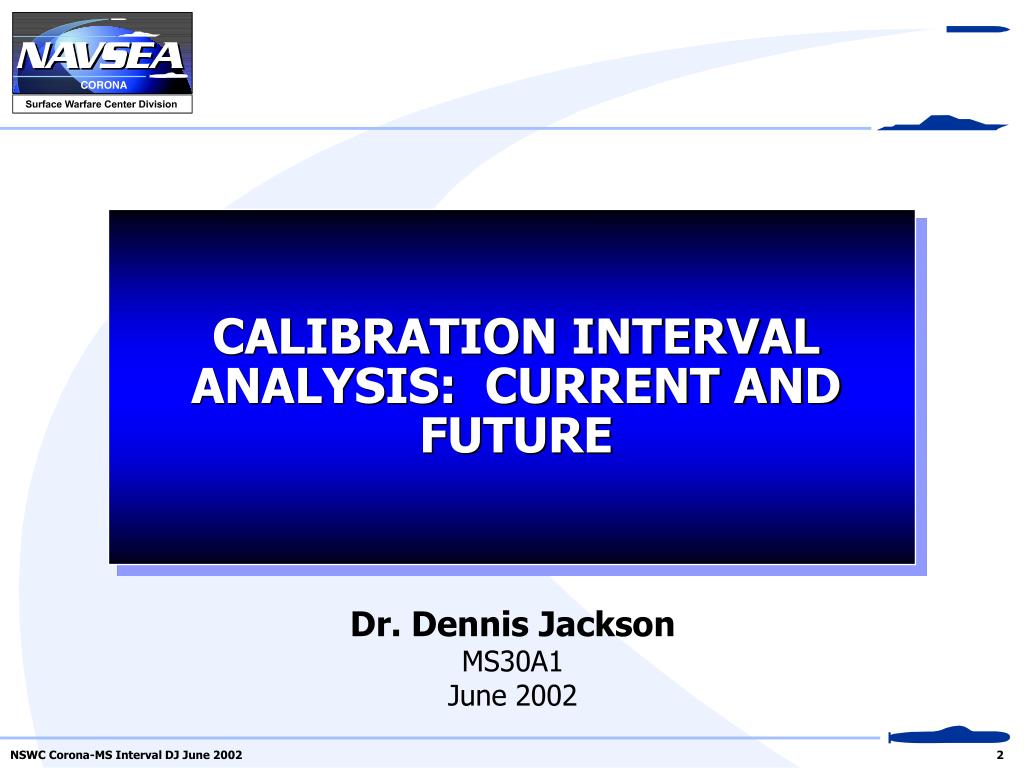 NAVSEA
CORONA
Surface Warfare Center Division

CALIBRATION INTERVAL ANALYSIS:  CURRENT AND FUTURE

Dr. Dennis Jackson
MS30A1
June 2002

NSWC Corona-MS Interval DJ June 2002

2